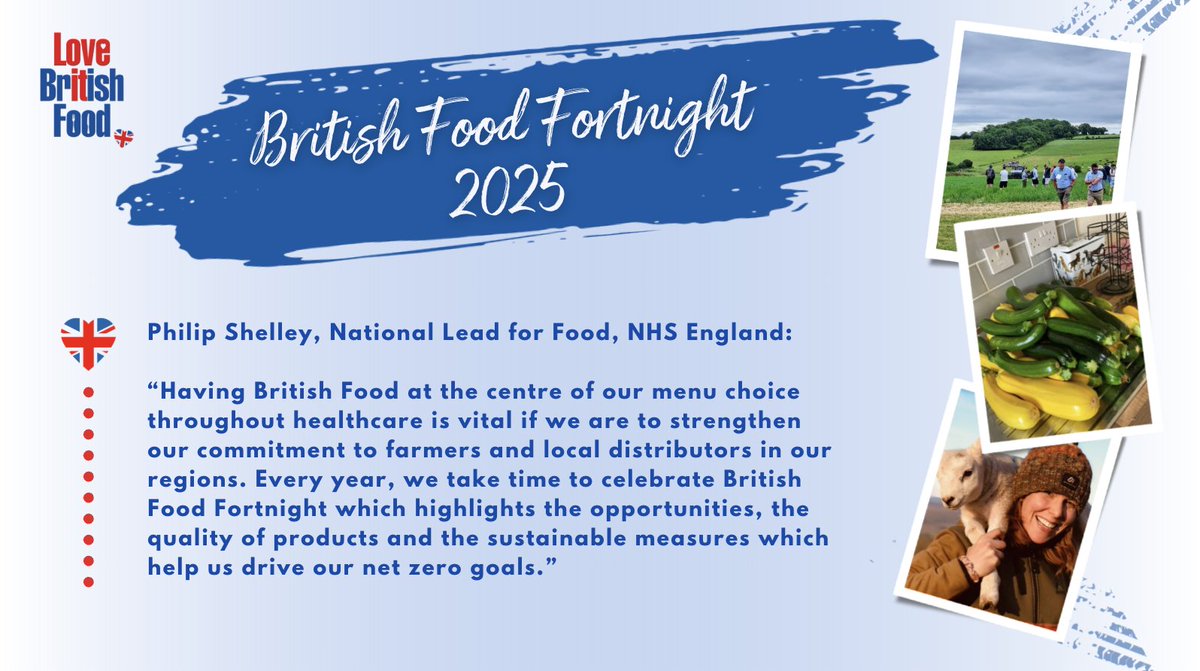 Love British Food

British Food Fortnight 2025

Philip Shelley, National Lead for Food, NHS England:

“Having British Food at the centre of our menu choice throughout healthcare is vital if we are to strengthen our commitment to farmers and local distributors in our regions. Every year, we take time to celebrate British Food Fortnight which highlights the opportunities, the quality of products and the sustainable measures which help us drive our net zero goals.”